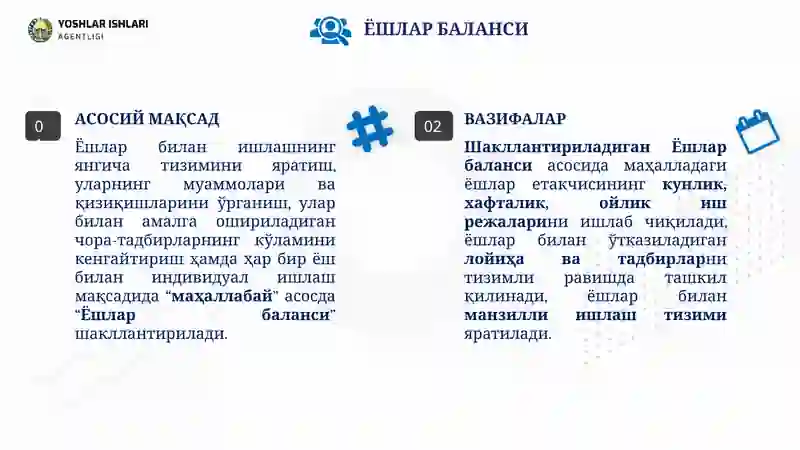 YOSHLAR ISHLARI
AGENTLIGI

ЁШЛАР БАЛАНСИ

0

АСОСИЙ МАҚСАД

Ёшлар билан ишлашнинг янгича тизимини яратиш, уларнинг муаммолари ва қизиқишларини ўрганиш, улар билан амалга ошириладиган чора-тадбирларнинг кўламини кенгайтириш ҳамда ҳар бир ёш билан индивидуал ишлаш мақсадида “маҳаллабай” асосда “Ёшлар баланси” шакллантирилади.

02

ВАЗИФАЛАР

Шакллантириладиган Ёшлар баланси асосида маҳалладаги ёшлар етакчисининг кунлик, хафталик, ойлик иш режаларини ишлаб чиқилади, ёшлар билан ўтказиладиган лойиҳа ва тадбирларни тизимли равишда ташкил қилинади, ёшлар билан манзилли ишлаш тизими яратилади.